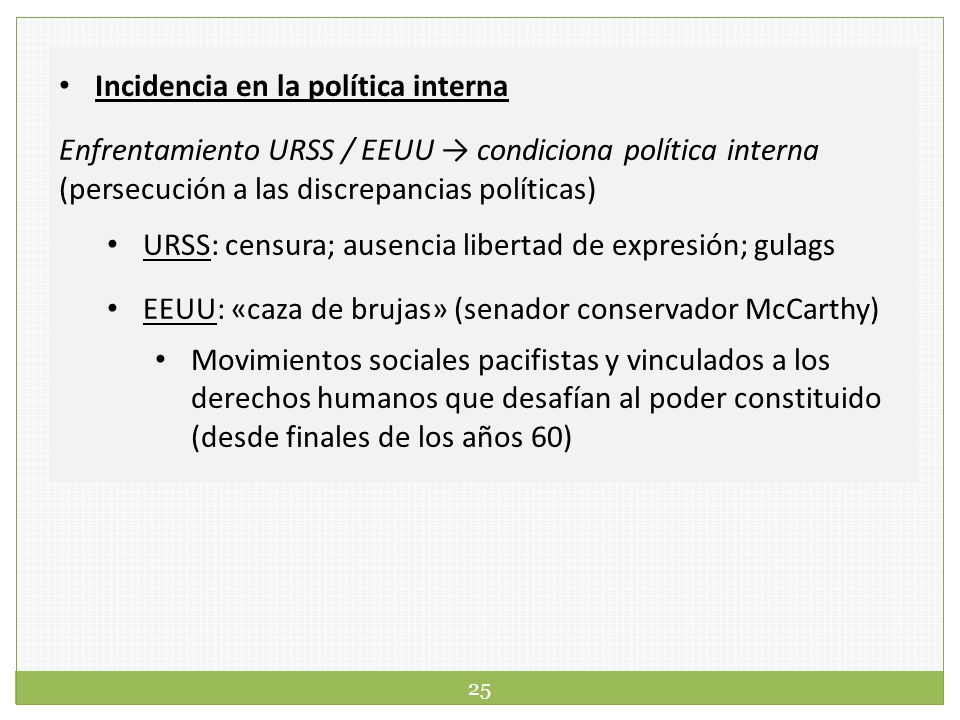 • Incidencia en la política interna

Enfrentamiento URSS / EEUU → condiciona política interna (persecución a las discrepancias políticas)

• URSS: censura; ausencia libertad de expresión; gulags

• EEUU: «caza de brujas» (senador conservador McCarthy)

• Movimientos sociales pacifistas y vinculados a los derechos humanos que desafían al poder constituido (desde finales de los años 60)

25